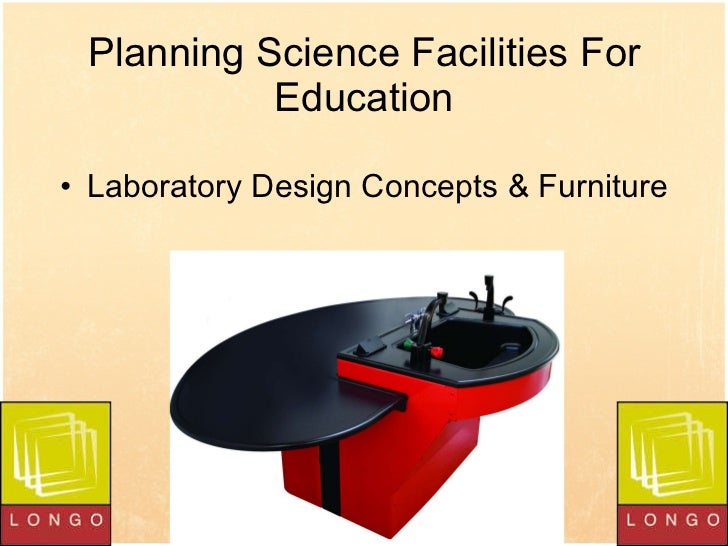 Planning Science Facilities For Education

• Laboratory Design Concepts & Furniture

LONGO

LONGO